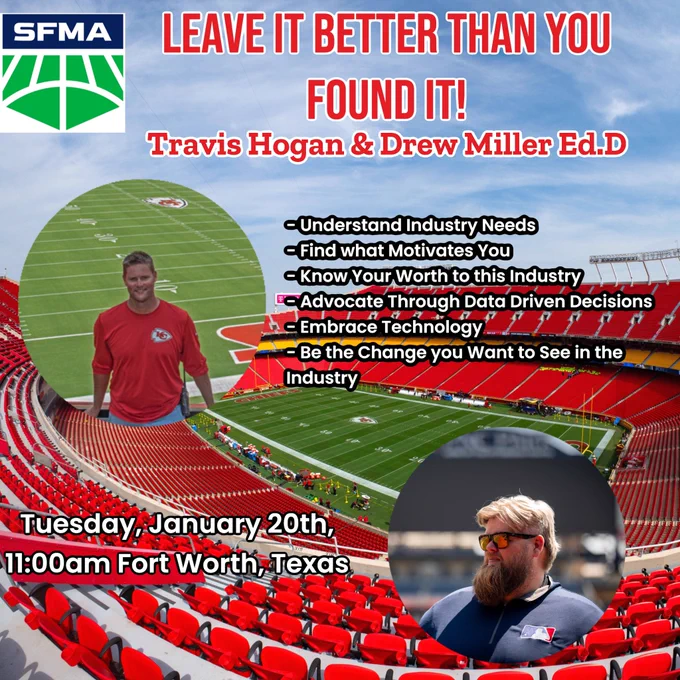 SFMA

LEAVE IT BETTER THAN YOU FOUND IT!

Travis Hogan & Drew Miller Ed.D

- Understand Industry Needs
- Find what Motivates You
- Know Your Worth to this Industry
- Advocate Through Data Driven Decisions
- Embrace Technology
- Be the Change you Want to See in the Industry

Tuesday, January 20th,
11:00am Fort Worth, Texas